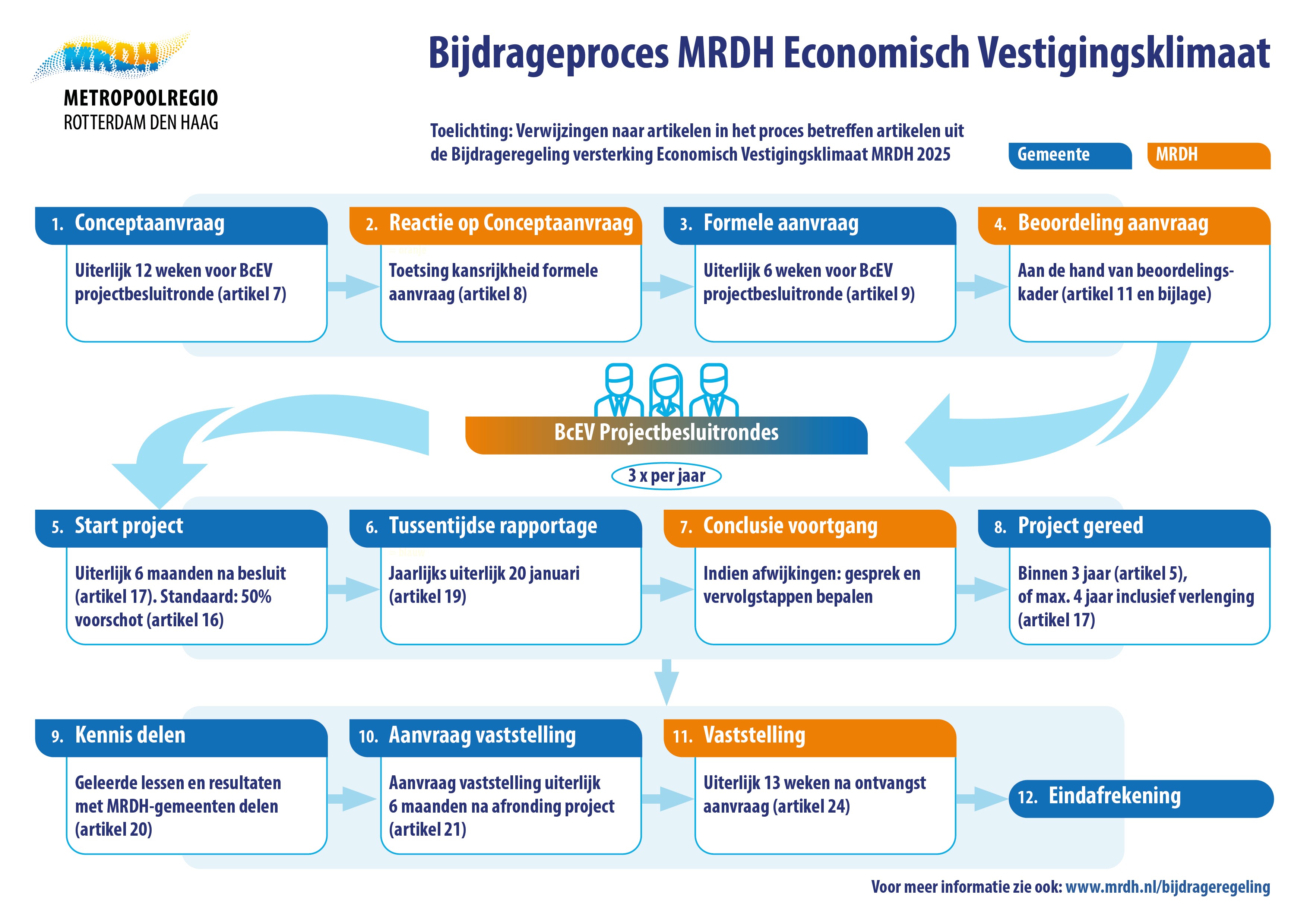 MRDH
METROPOOLREGIO
ROTTERDAM DEN HAAG

Bijdrageproces MRDH Economisch Vestigingsklimaat

Toelichting: Verwijzingen naar artikelen in het proces betreffen artikelen uit de Bijdrageregeling versterking Economisch Vestigingsklimaat MRDH 2025

Gemeente
MRDH

1. Conceptaanvraag
Uiterlijk 12 weken voor BcEV projectbesluitronde (artikel 7)

2. Reactie op Conceptaanvraag
Toetsing kansrijkheid formele aanvraag (artikel 8)

3. Formele aanvraag
Uiterlijk 6 weken voor BcEV projectbesluitronde (artikel 9)

4. Beoordeling aanvraag
Aan de hand van beoordelingskader (artikel 11 en bijlage)

BcEV Projectbesluitrondes
3 x per jaar

5. Start project
Uiterlijk 6 maanden na besluit (artikel 17). Standaard: 50% voorschot (artikel 16)

6. Tussentijdse rapportage
Jaarlijks uiterlijk 20 januari (artikel 19)

7. Conclusie voortgang
Indien afwijkingen: gesprek en vervolgstappen bepalen

8. Project gereed
Binnen 3 jaar (artikel 5), of max. 4 jaar inclusief verlenging (artikel 17)

9. Kennis delen
Geleerde lessen en resultaten met MRDH-gemeenten delen (artikel 20)

10. Aanvraag vaststelling
Aanvraag vaststelling uiterlijk 6 maanden na afronding project (artikel 21)

11. Vaststelling
Uiterlijk 13 weken na ontvangst aanvraag (artikel 24)

12. Eindafrekening

Voor meer informatie zie ook: www.mrdh.nl/bijdrageregeling